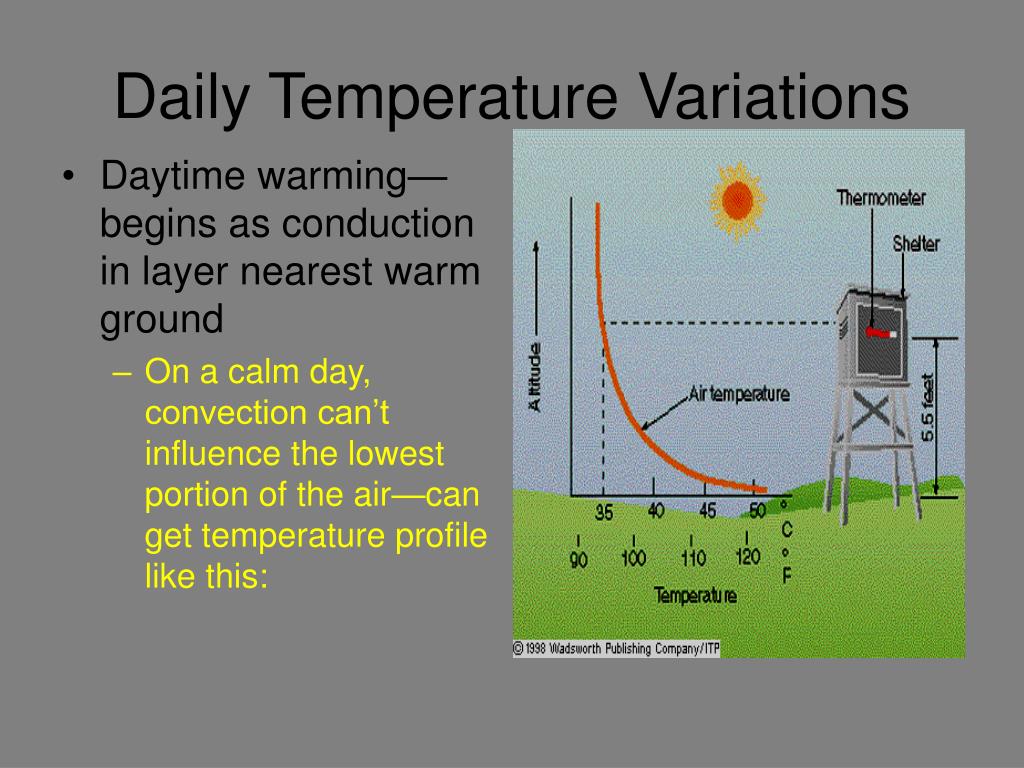 Daily Temperature Variations

• Daytime warming—begins as conduction in layer nearest warm ground

– On a calm day, convection can't influence the lowest portion of the air—can get temperature profile like this:

Thermometer

Shelter

Altitude

Air temperature

5.5 feet

35 40 45 50 °C

90 100 110 120 °F

Temperature

© 1998 Wadsworth Publishing Company/ITP